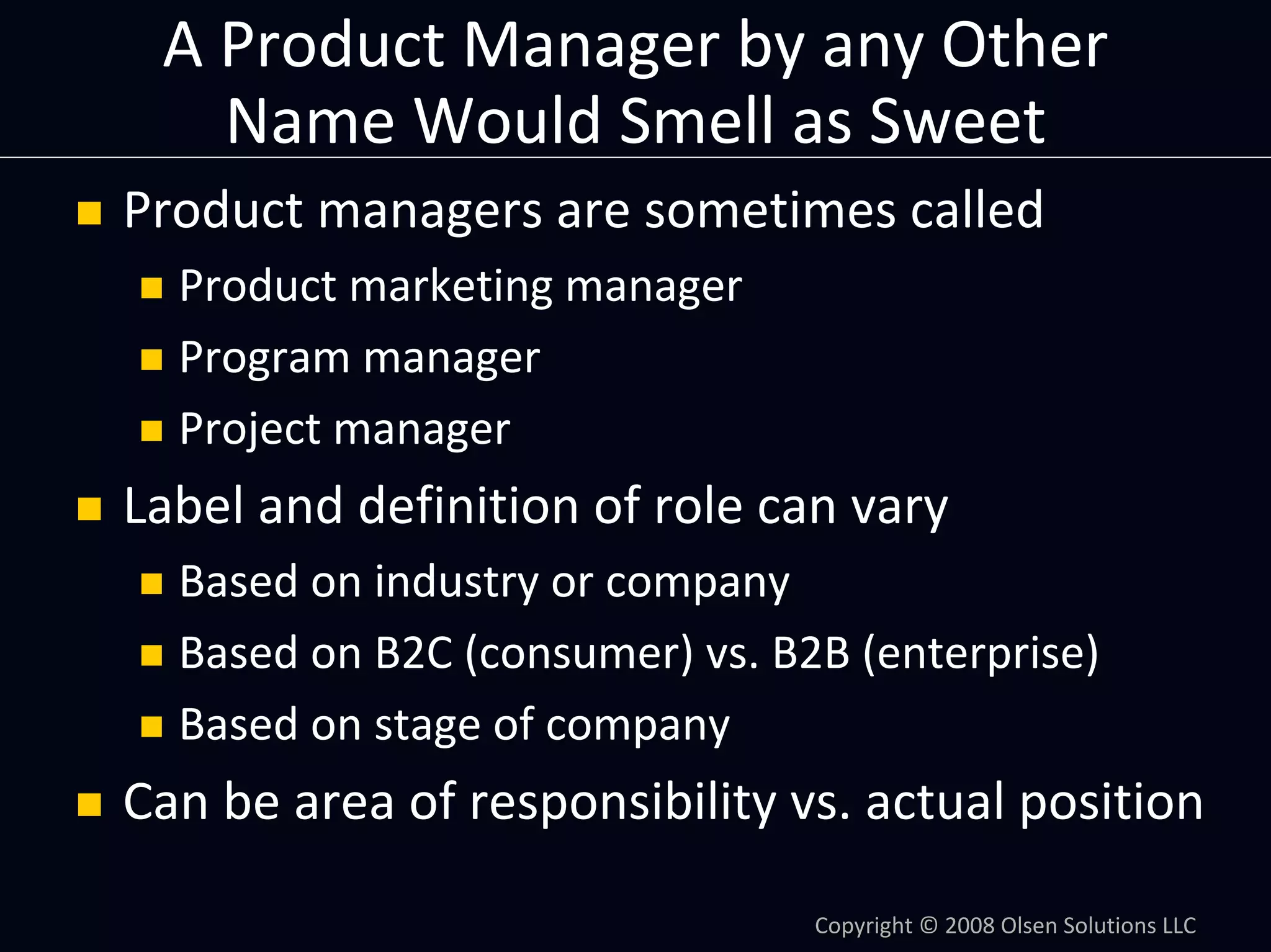 A Product Manager by any Other Name Would Smell as Sweet

- Product managers are sometimes called
  - Product marketing manager
  - Program manager
  - Project manager
- Label and definition of role can vary
  - Based on industry or company
  - Based on B2C (consumer) vs. B2B (enterprise)
  - Based on stage of company
- Can be area of responsibility vs. actual position

Copyright © 2008 Olsen Solutions LLC